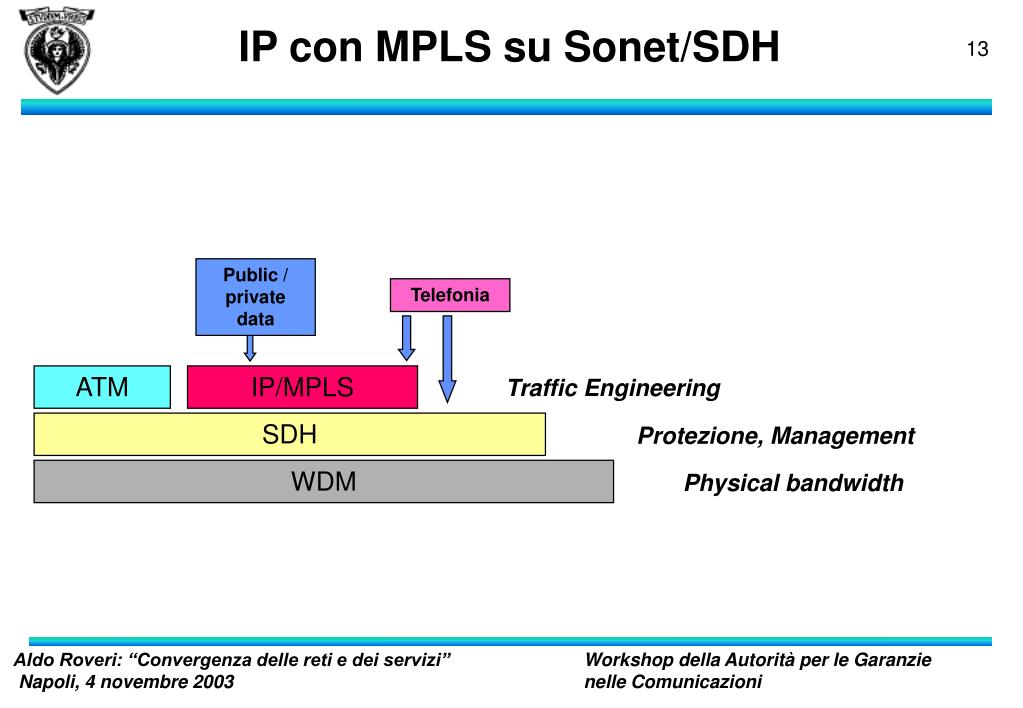 IP con MPLS su Sonet/SDH

13

Public / private data

Telefonia

ATM

IP/MPLS

Traffic Engineering

SDH

Protezione, Management

WDM

Physical bandwidth

Aldo Roveri: “Convergenza delle reti e dei servizi”
Napoli, 4 novembre 2003

Workshop della Autorità per le Garanzie nelle Comunicazioni